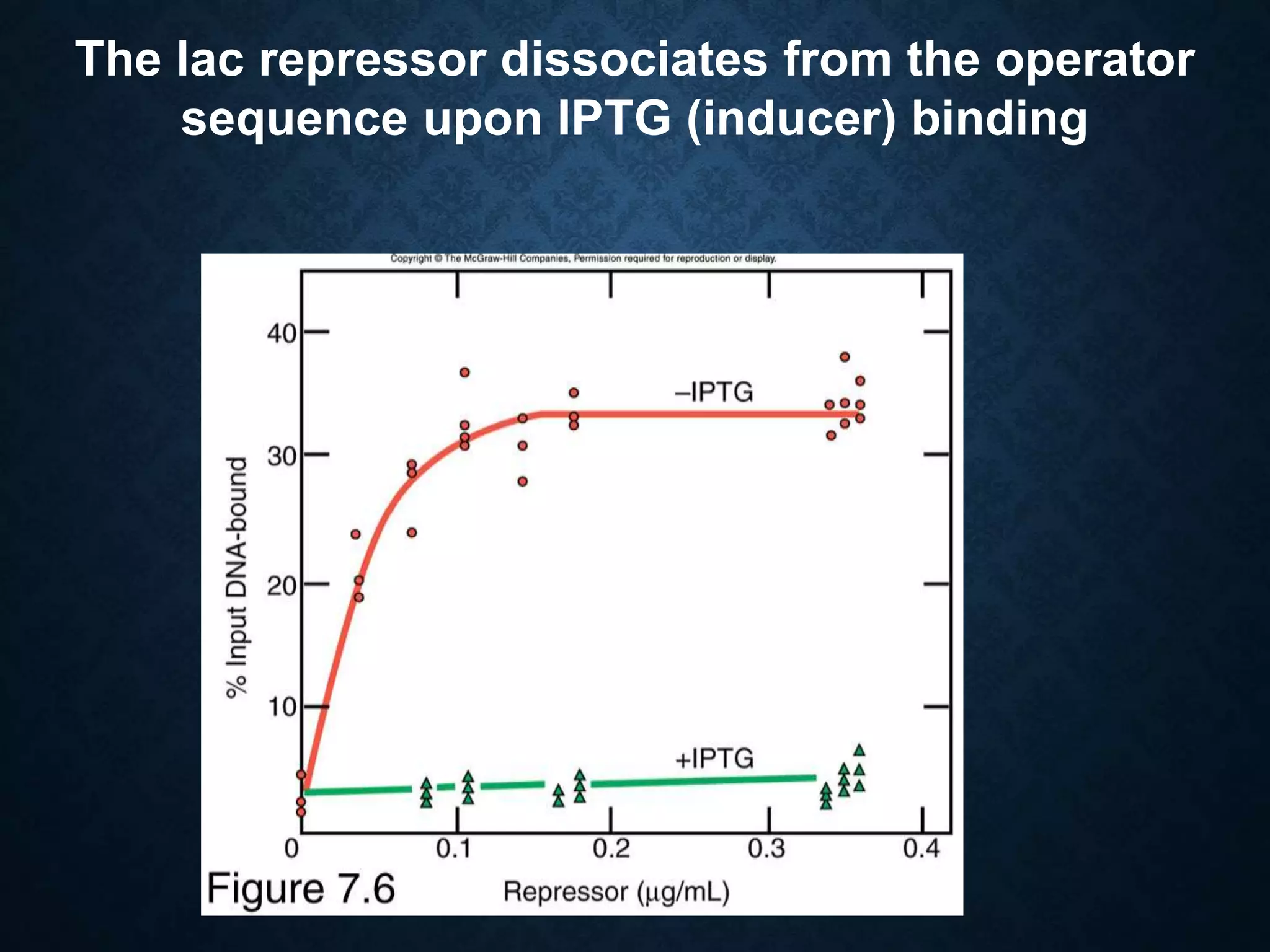 The lac repressor dissociates from the operator sequence upon IPTG (inducer) binding

Copyright © The McGraw-Hill Companies, Permission required for reproduction or display.

40
30
20
10
% Input DNA-bound

–IPTG
+IPTG

0
0.1
0.2
0.3
0.4

Figure 7.6

Repressor (µg/mL)